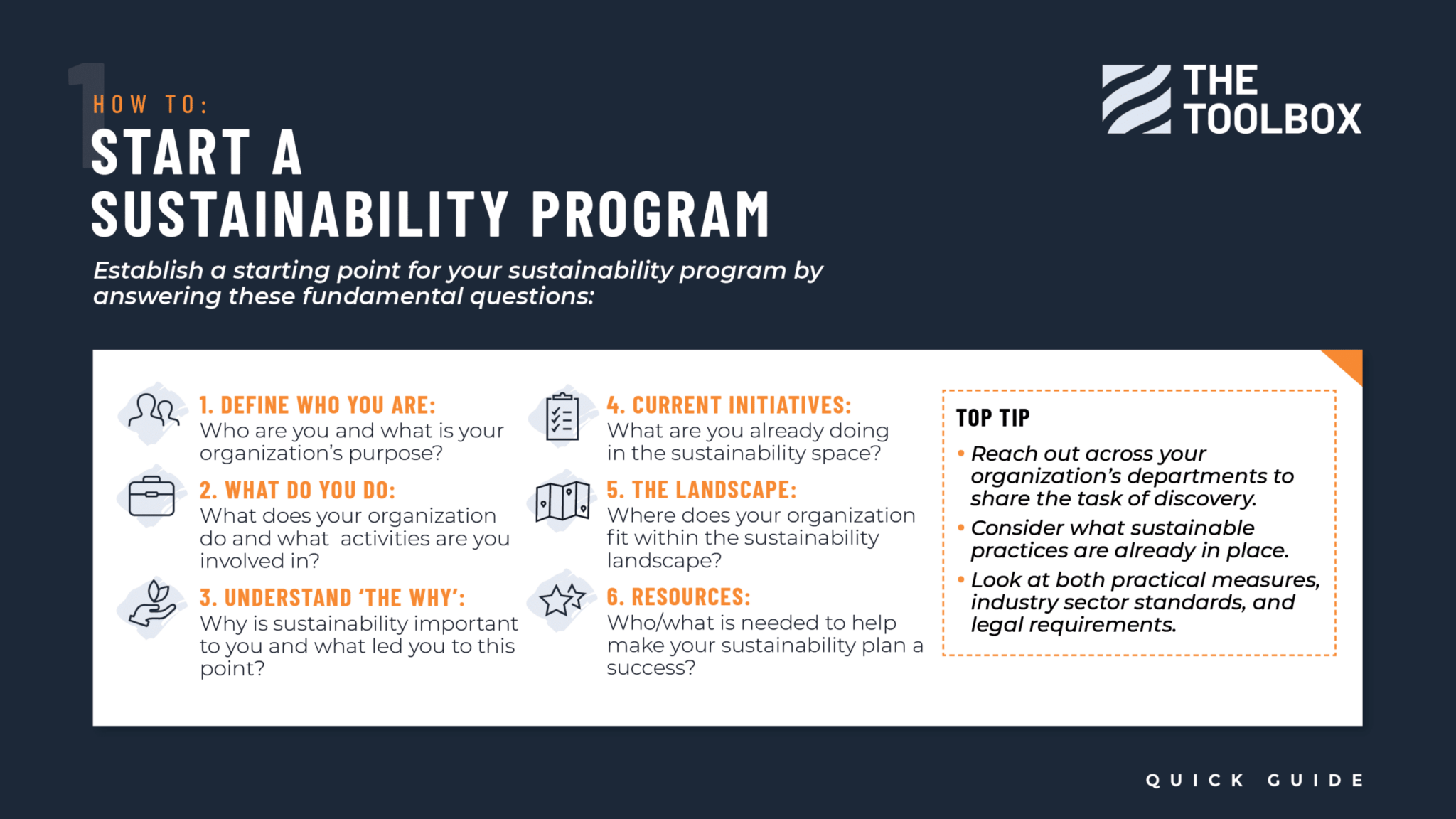 1

HOW TO:

START A SUSTAINABILITY PROGRAM

THE TOOLBOX

Establish a starting point for your sustainability program by answering these fundamental questions:

1. DEFINE WHO YOU ARE:
Who are you and what is your organization's purpose?

2. WHAT DO YOU DO:
What does your organization do and what activities are you involved in?

3. UNDERSTAND 'THE WHY':
Why is sustainability important to you and what led you to this point?

4. CURRENT INITIATIVES:
What are you already doing in the sustainability space?

5. THE LANDSCAPE:
Where does your organization fit within the sustainability landscape?

6. RESOURCES:
Who/what is needed to help make your sustainability plan a success?

TOP TIP

• Reach out across your organization's departments to share the task of discovery.
• Consider what sustainable practices are already in place.
• Look at both practical measures, industry sector standards, and legal requirements.

QUICK GUIDE